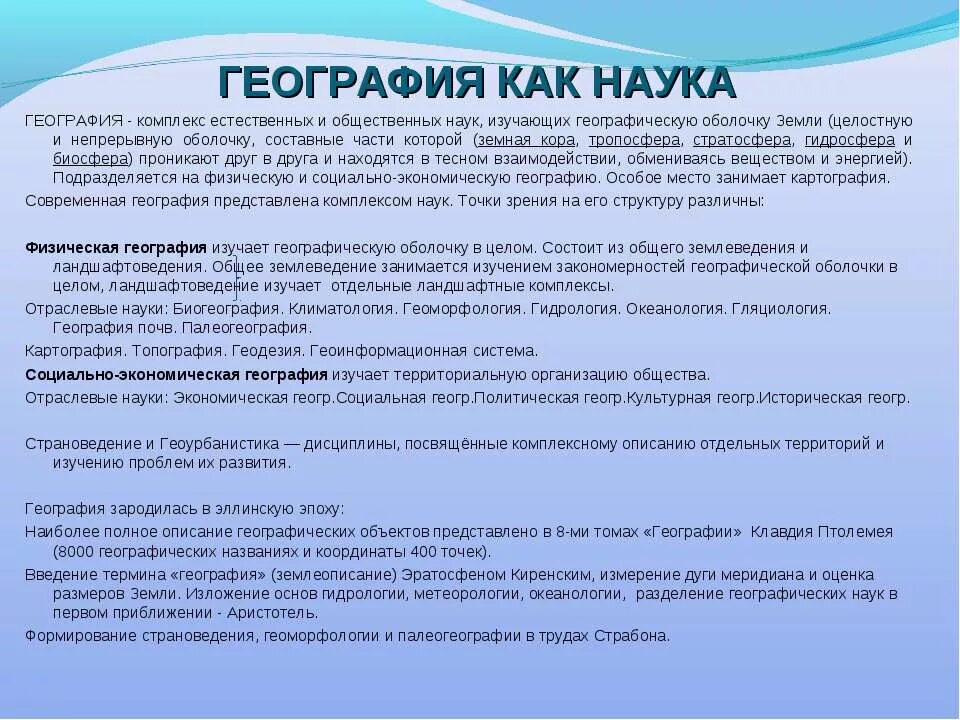 ГЕОГРАФИЯ КАК НАУКА

ГЕОГРАФИЯ - комплекс естественных и общественных наук, изучающих географическую оболочку Земли (целостную и непрерывную оболочку, составные части которой (земная кора, тропосфера, стратосфера, гидросфера и биосфера) проникают друг в друга и находятся в тесном взаимодействии, обмениваясь веществом и энергией). Подразделяется на физическую и социально-экономическую географию. Особое место занимает картография.

Современная география представлена комплексом наук. Точки зрения на его структуру различны:

Физическая география изучает географическую оболочку в целом. Состоит из общего землеведения и ландшафтоведения. Общее землеведение занимается изучением закономерностей географической оболочки в целом, ландшафтоведение изучает отдельные ландшафтные комплексы.

Отраслевые науки: Биогеография. Климатология. Геоморфология. Гидрология. Океанология. Гляциология. География почв. Палеогеография.

Картография. Топография. Геодезия. Геоинформационная система.

Социально-экономическая география изучает территориальную организацию общества.

Отраслевые науки: Экономическая геогр.Социальная геогр.Политическая геогр.Культурная геогр.Историческая геогр.

Страноведение и Геоурбанистика — дисциплины, посвящённые комплексному описанию отдельных территорий и изучению проблем их развития.

География зародилась в эллинскую эпоху:

Наиболее полное описание географических объектов представлено в 8-ми томах «Географии» Клавдия Птолемея (8000 географических названиях и координаты 400 точек).

Введение термина «география» (землеописание) Эратосфеном Киренским, измерение дуги меридиана и оценка размеров Земли. Изложение основ гидрологии, метеорологии, океанологии, разделение географических наук в первом приближении - Аристотель.

Формирование страноведения, геоморфологии и палеогеографии в трудах Страбона.